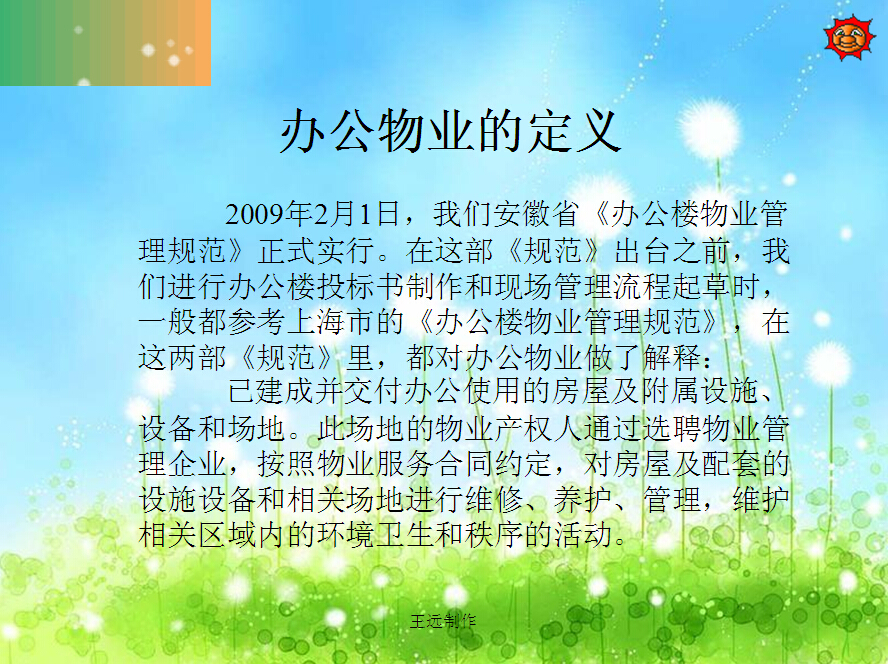 办公物业的定义

2009年2月1日，我们安徽省《办公楼物业管理规范》正式实行。在这部《规范》出台之前，我们进行办公楼投标书制作和现场管理流程起草时，一般都参考上海市的《办公楼物业管理规范》，在这两部《规范》里，都对办公物业做了解释：

已建成并交付办公使用的房屋及附属设施、设备和场地。此场地的物业产权人通过选聘物业管理企业，按照物业服务合同约定，对房屋及配套的设施设备和相关场地进行维修、养护、管理，维护相关区域内的环境卫生和秩序的活动。

王远制作